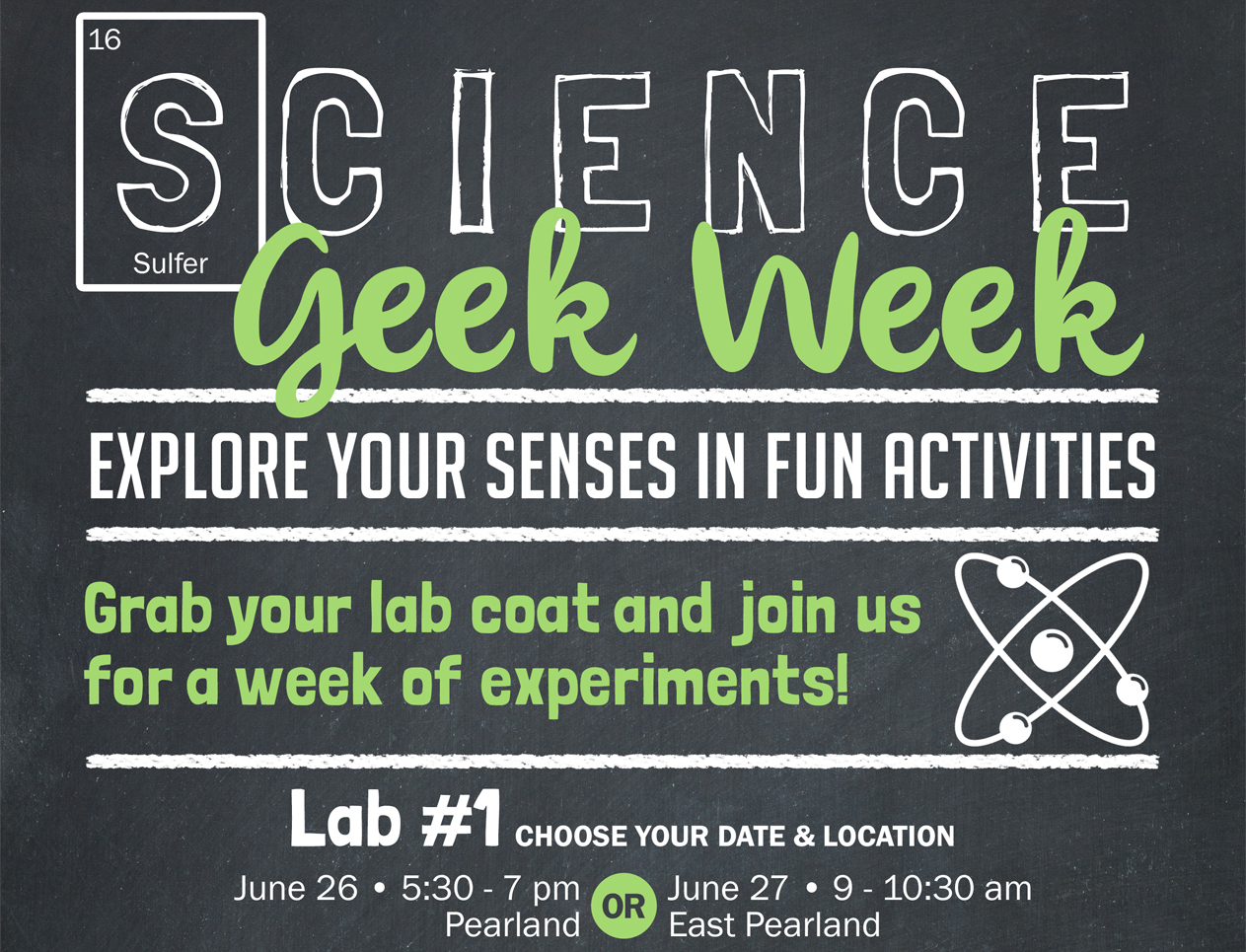 16
S
Sulfer
SCIENCE
Geek Week

EXPLORE YOUR SENSES IN FUN ACTIVITIES

Grab your lab coat and join us for a week of experiments!

Lab #1 CHOOSE YOUR DATE & LOCATION

June 26 • 5:30 - 7 pm
Pearland

OR

June 27 • 9 - 10:30 am
East Pearland